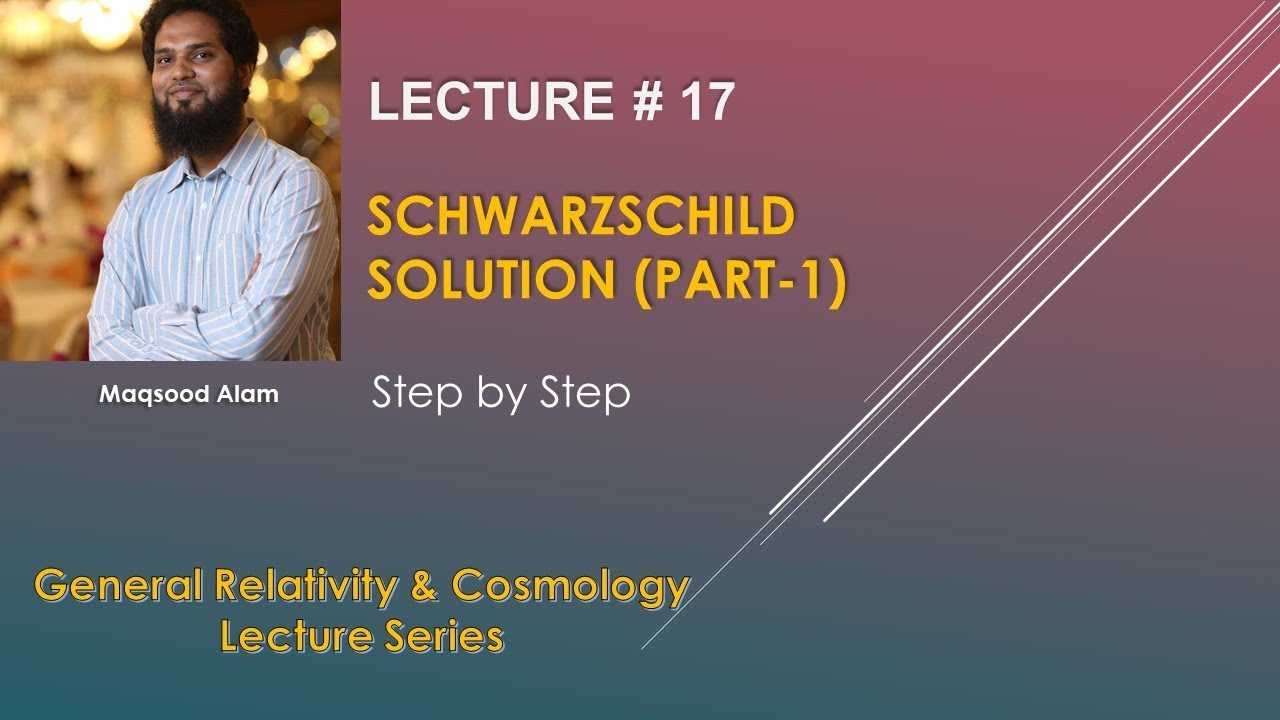 LECTURE # 17

SCHWARZSCHILD SOLUTION (PART-1)

Maqsood Alam

Step by Step

General Relativity & Cosmology
Lecture Series